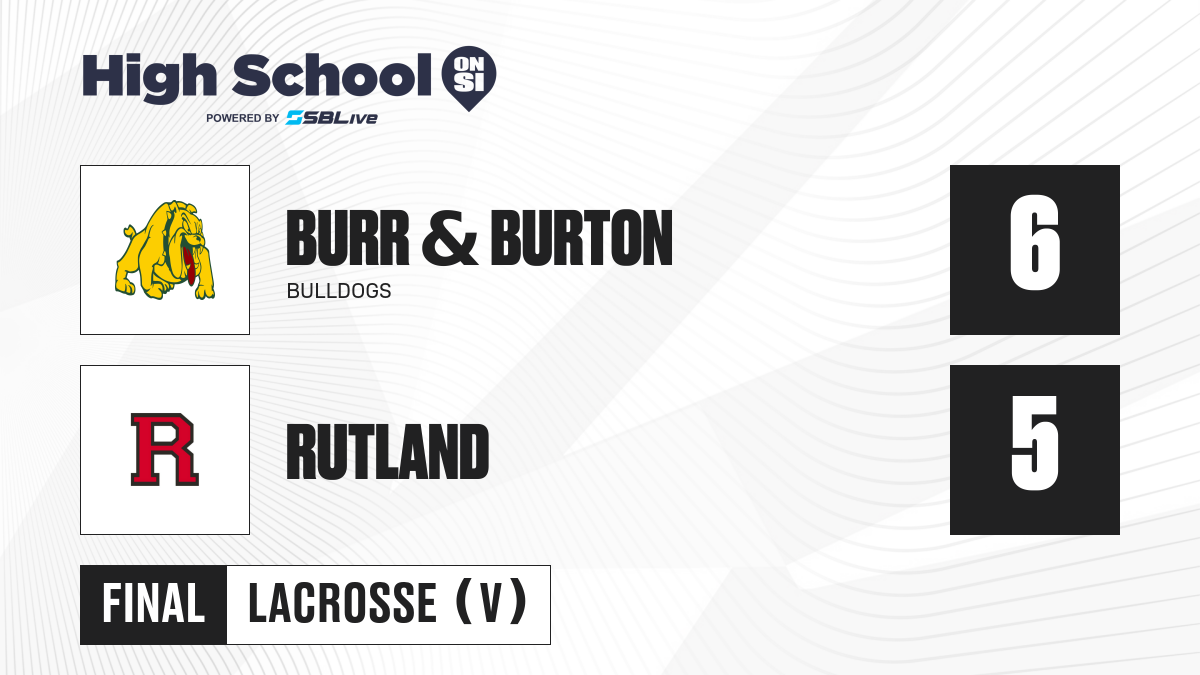 High School ON SI
POWERED BY SBLive

BURR & BURTON
BULLDOGS
6

R
RUTLAND
5

FINAL LACROSSE (V)